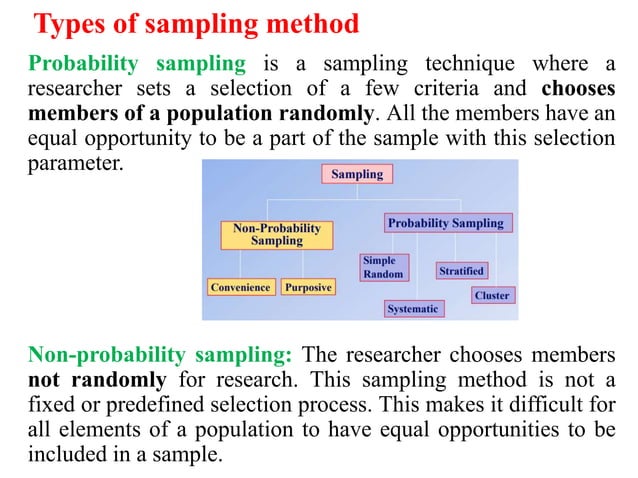 Types of sampling method

Probability sampling is a sampling technique where a researcher sets a selection of a few criteria and chooses members of a population randomly. All the members have an equal opportunity to be a part of the sample with this selection parameter.

Sampling

Non-Probability Sampling

Probability Sampling

Convenience

Purposive

Simple Random

Systematic

Stratified

Cluster

Non-probability sampling: The researcher chooses members not randomly for research. This sampling method is not a fixed or predefined selection process. This makes it difficult for all elements of a population to have equal opportunities to be included in a sample.